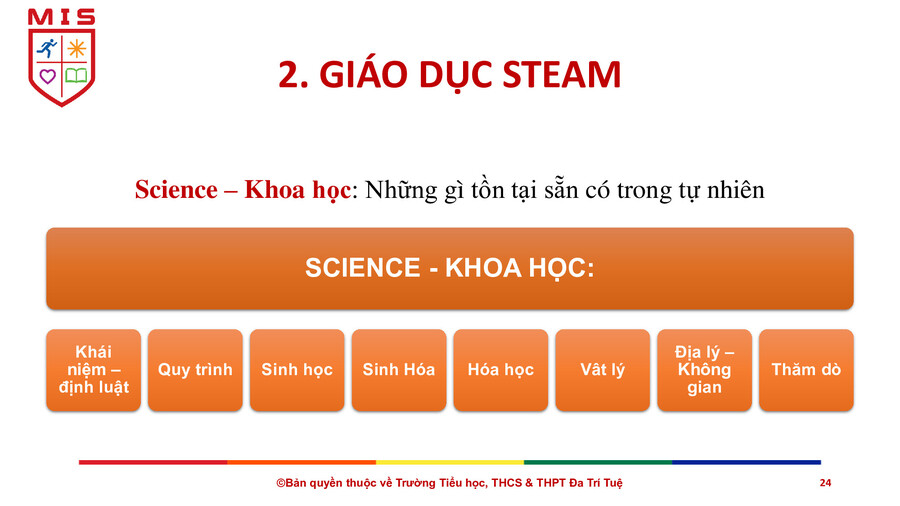 MIS

2. GIÁO DỤC STEAM

Science – Khoa học: Những gì tồn tại sẵn có trong tự nhiên

SCIENCE - KHOA HỌC:

Khái niệm – định luật

Quy trình

Sinh học

Sinh Hóa

Hóa học

Vât lý

Địa lý – Không gian

Thăm dò

©Bản quyền thuộc về Trường Tiểu học, THCS & THPT Đa Trí Tuệ

24